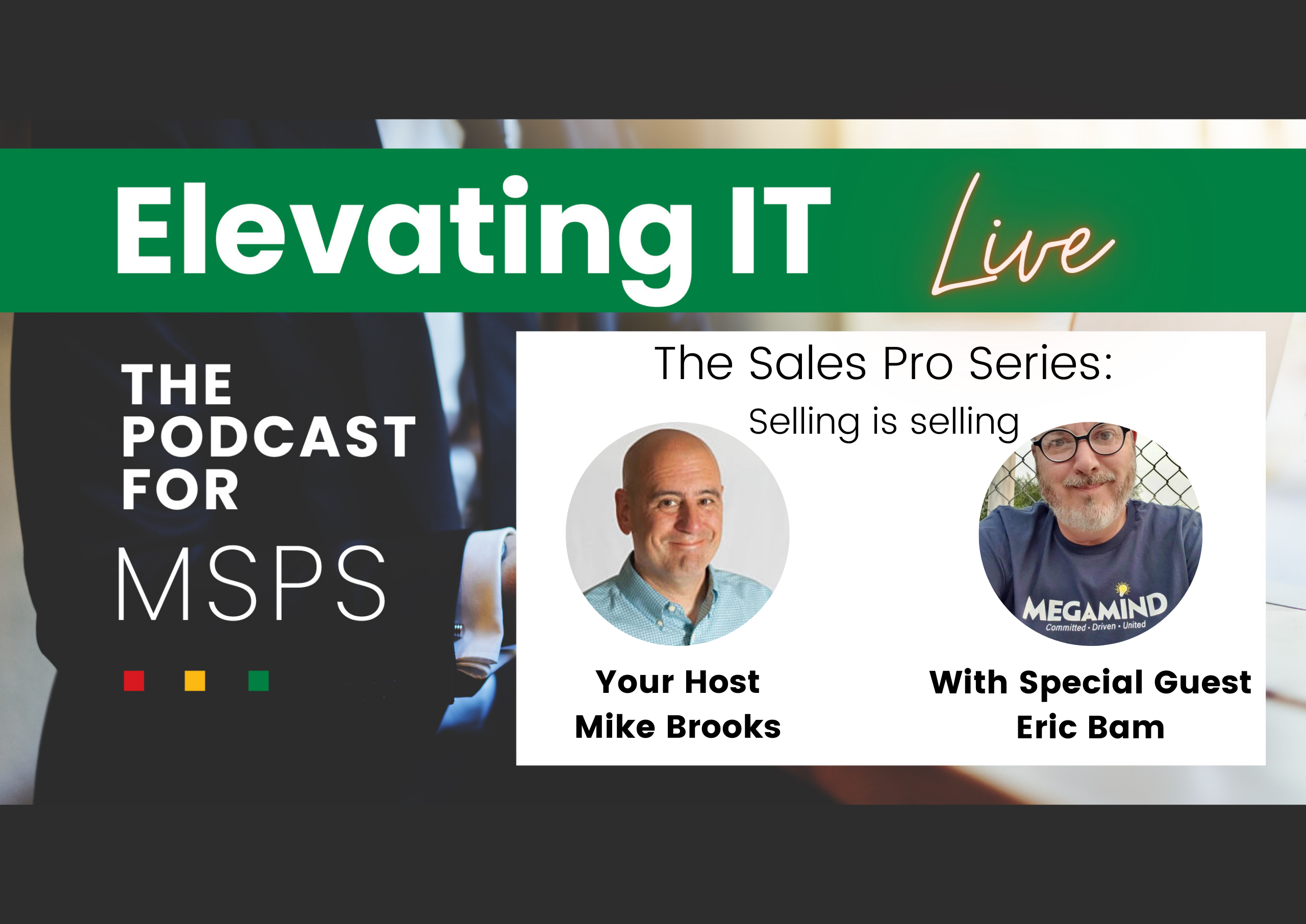 Elevating IT Live

THE PODCAST FOR MSPS

The Sales Pro Series:
Selling is selling

MEGAMIND
Committed • Driven • United

Your Host
Mike Brooks

With Special Guest
Eric Bam